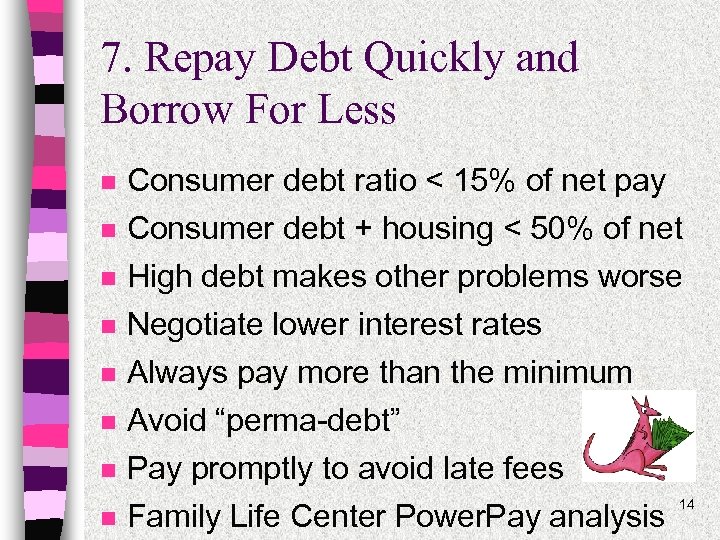 7. Repay Debt Quickly and Borrow For Less

- Consumer debt ratio < 15% of net pay
- Consumer debt + housing < 50% of net
- High debt makes other problems worse
- Negotiate lower interest rates
- Always pay more than the minimum
- Avoid “perma-debt”
- Pay promptly to avoid late fees
- Family Life Center PowerPay analysis

14